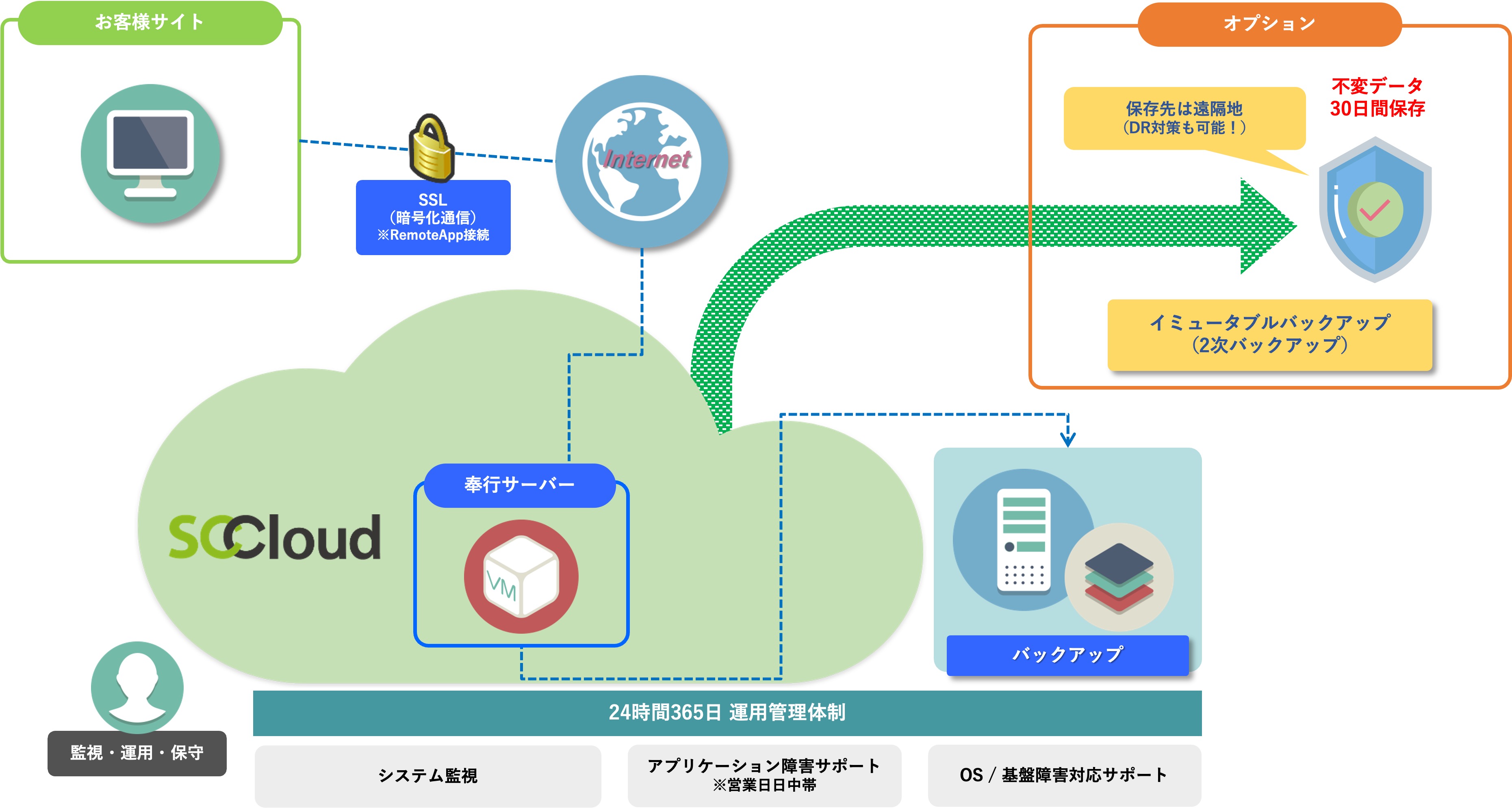 お客様サイト

SSL
（暗号化通信）
※RemoteApp接続

Internet

オプション

保存先は遠隔地
（DR対策も可能！）

不変データ
30日間保存

イミュータブルバックアップ
（2次バックアップ）

SCCloud

奉行サーバー

VM

バックアップ

監視・運用・保守

24時間365日 運用管理体制

システム監視

アプリケーション障害サポート
※営業日日中帯

OS / 基盤障害対応サポート